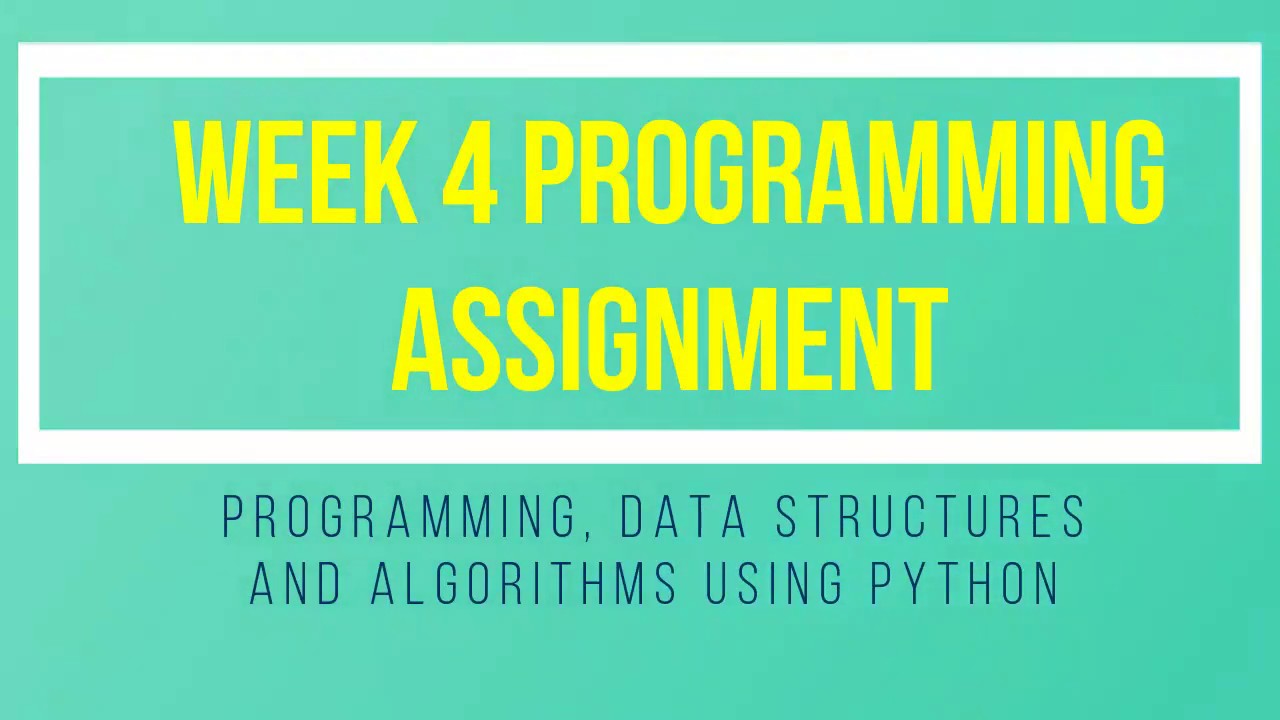 WEEK 4 PROGRAMMING ASSIGNMENT

PROGRAMMING, DATA STRUCTURES AND ALGORITHMS USING PYTHON